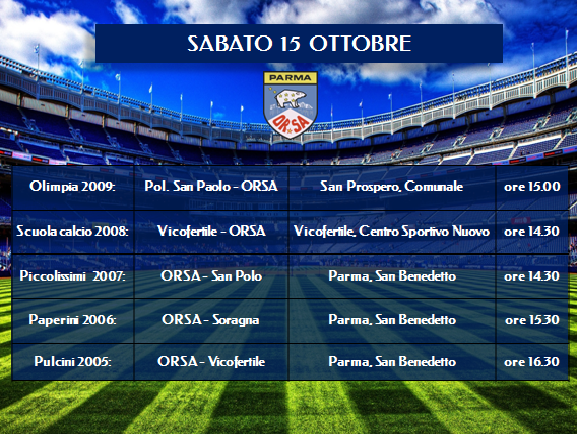 SABATO 15 OTTOBRE

PARMA
OR SA

| Olimpia 2009: | Pol. San Paolo - ORSA | San Prospero, Comunale | ore 15.00 |
|---|---|---|---|
| Scuola calcio 2008: | Vicofertile - ORSA | Vicofertile, Centro Sportivo Nuovo | ore 14.30 |
| Piccolissimi 2007: | ORSA - San Polo | Parma, San Benedetto | ore 14.30 |
| Paperini 2006: | ORSA - Soragna | Parma, San Benedetto | ore 15.30 |
| Pulcini 2005: | ORSA - Vicofertile | Parma, San Benedetto | ore 16.30 |